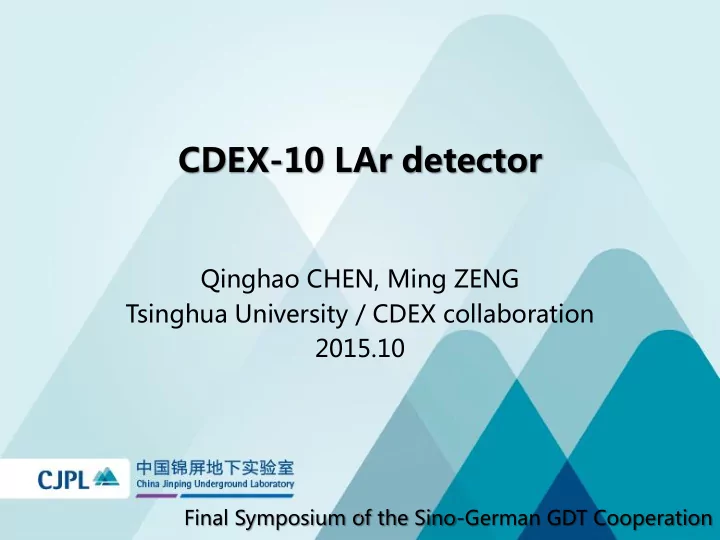 CDEX-10 LAr detector

Qinghao CHEN, Ming ZENG
Tsinghua University / CDEX collaboration
2015.10

CJPL 中国锦屏地下实验室
China Jinping Underground Laboratory

Final Symposium of the Sino-German GDT Cooperation